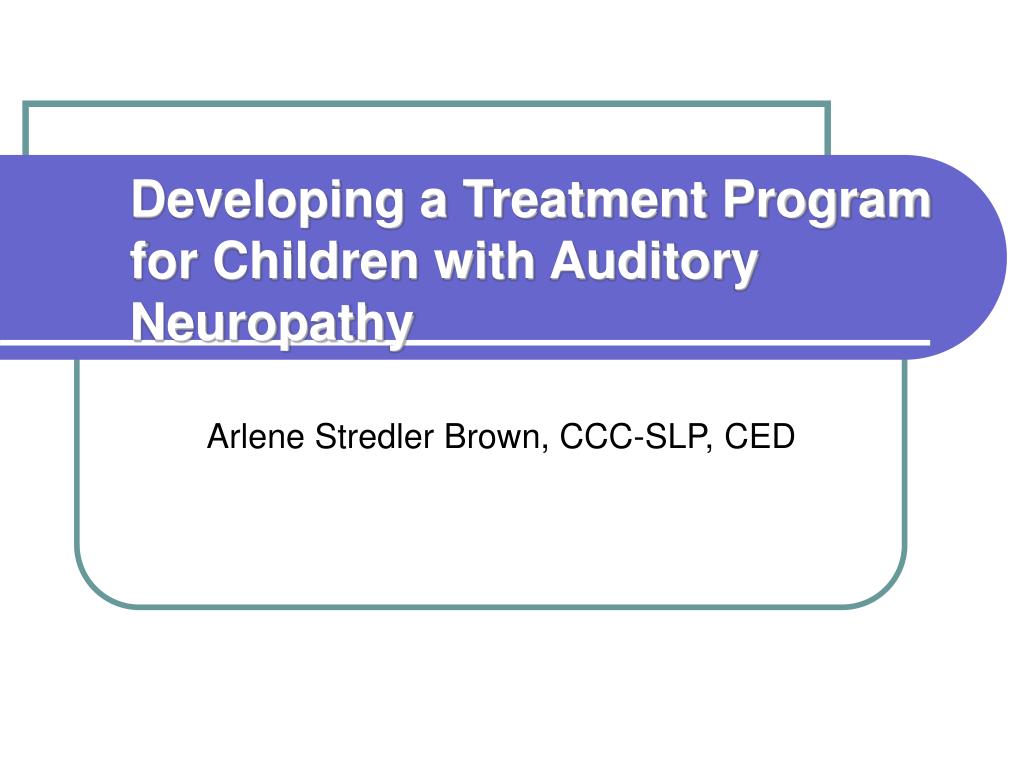 Developing a Treatment Program for Children with Auditory Neuropathy

Arlene Stredler Brown, CCC-SLP, CED